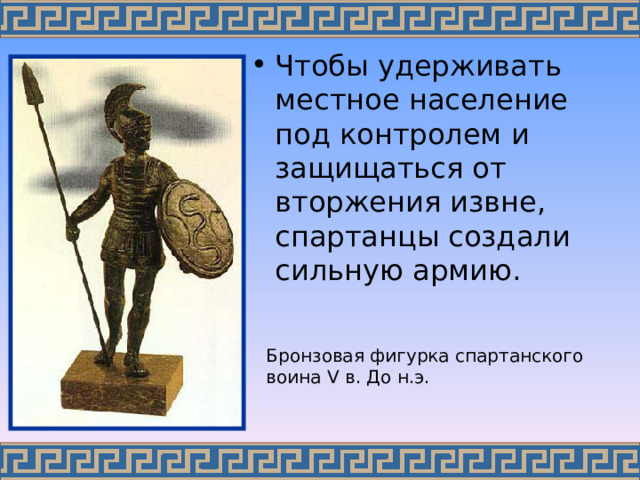 • Чтобы удерживать местное население под контролем и защищаться от вторжения извне, спартанцы создали сильную армию.

Бронзовая фигурка спартанского воина V в. До н.э.